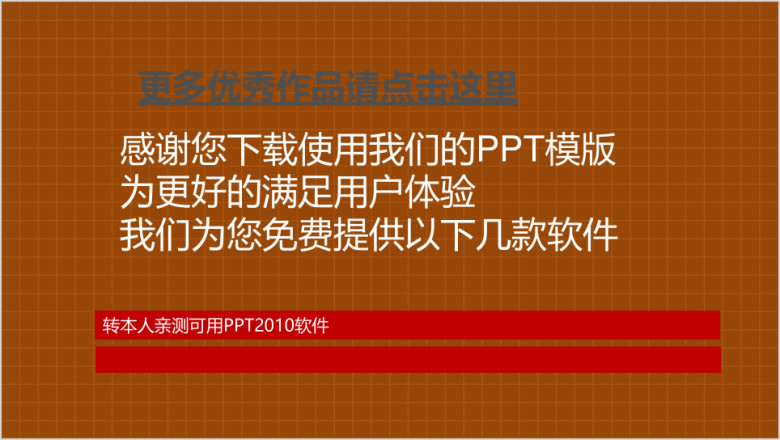 更多优秀作品请点击这里

感谢您下载使用我们的PPT模版
为更好的满足用户体验
我们为您免费提供以下几款软件

转本人亲测可用PPT2010软件